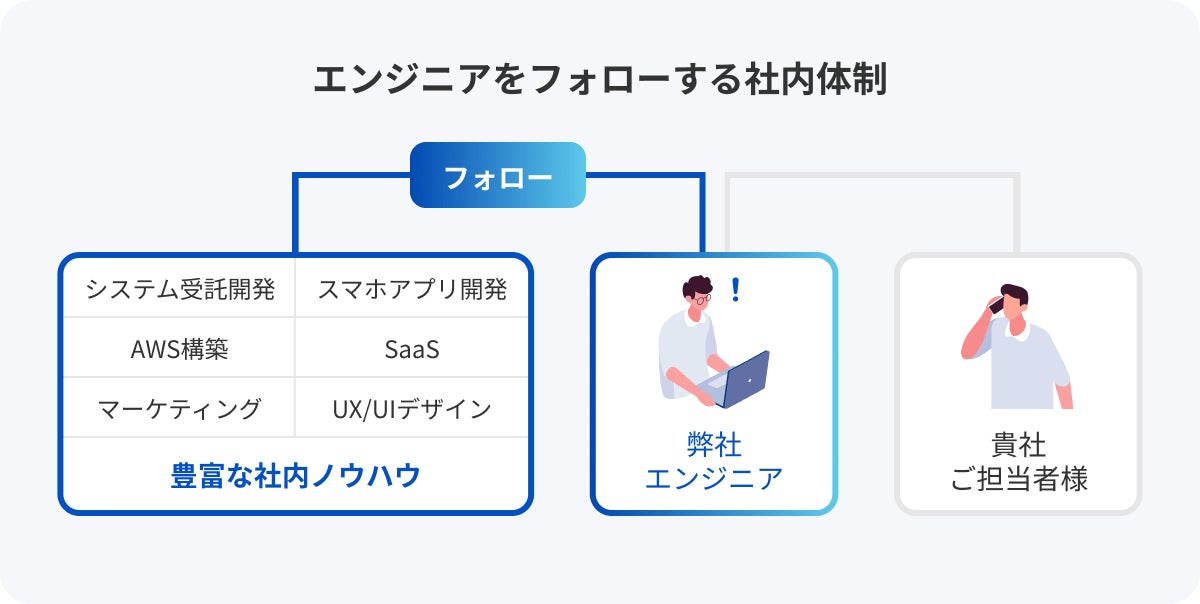 エンジニアをフォローする社内体制

フォロー

| システム受託開発 | スマホアプリ開発 |
|---|---|
| AWS構築 | SaaS |
| マーケティング | UX/UIデザイン |

豊富な社内ノウハウ

!

弊社
エンジニア

貴社
ご担当者様